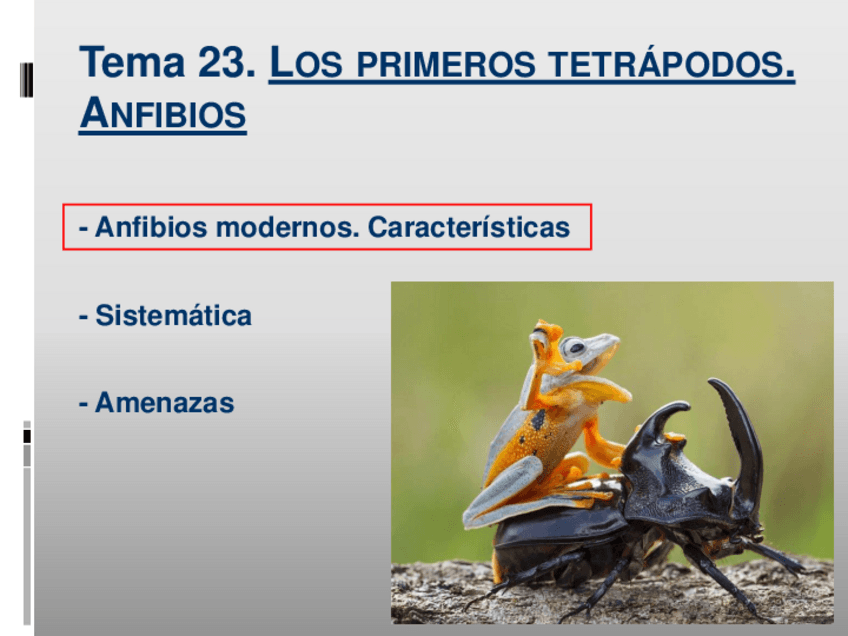 Tema 23. LOS PRIMEROS TETRÁPODOS. ANFIBIOS

- Anfibios modernos. Características

- Sistemática

- Amenazas